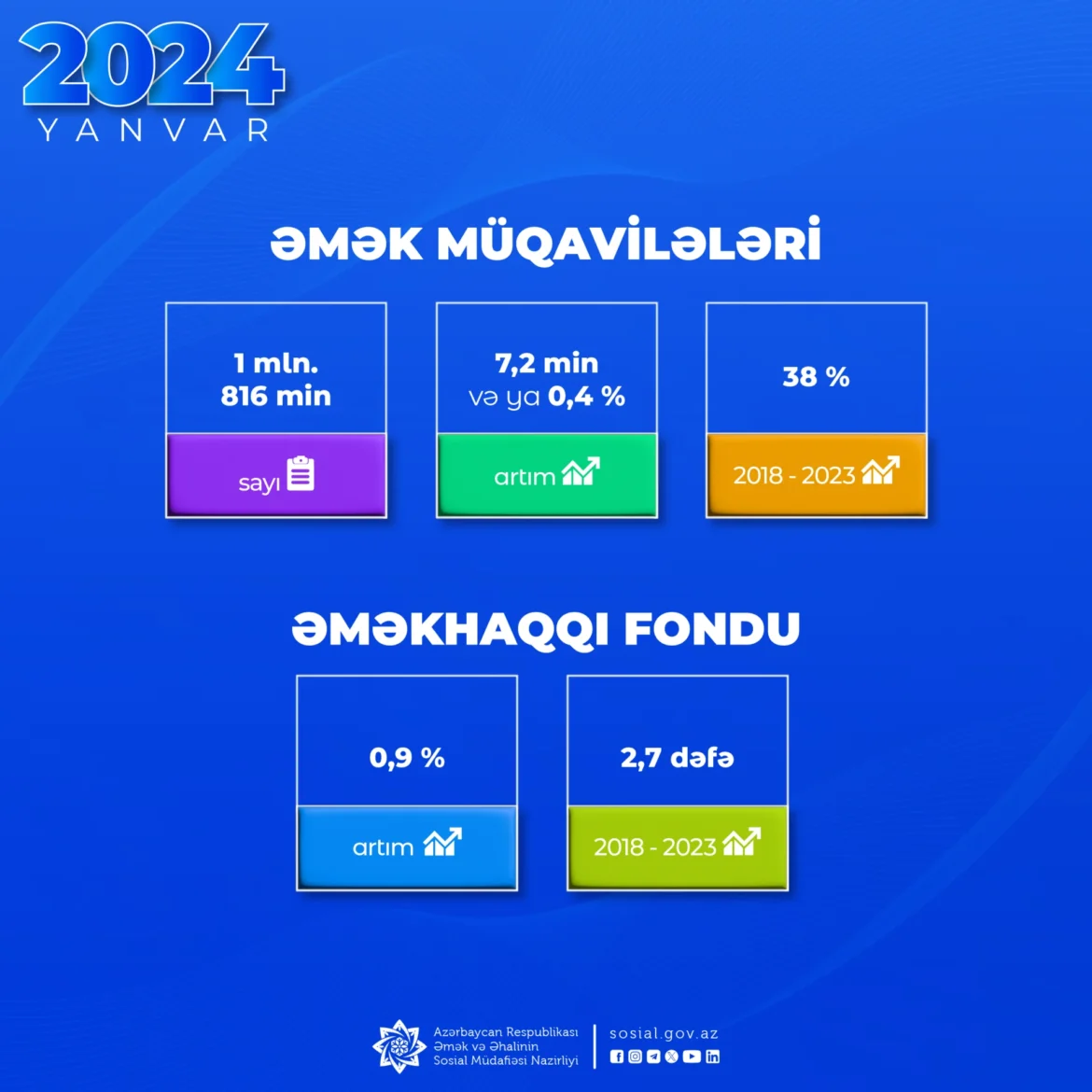 2024
YANVAR

ƏMƏK MÜQAVİLƏLƏRİ

1 mln.
816 min

sayı

7,2 min
və ya 0,4 %

artım

38 %

2018 - 2023

ƏMƏKHAQQI FONDU

0,9 %

artım

2,7 dəfə

2018 - 2023

Azərbaycan Respublikası
Əmək və Əhalinin
Sosial Müdafiəsi Nazirliyi

sosial.gov.az